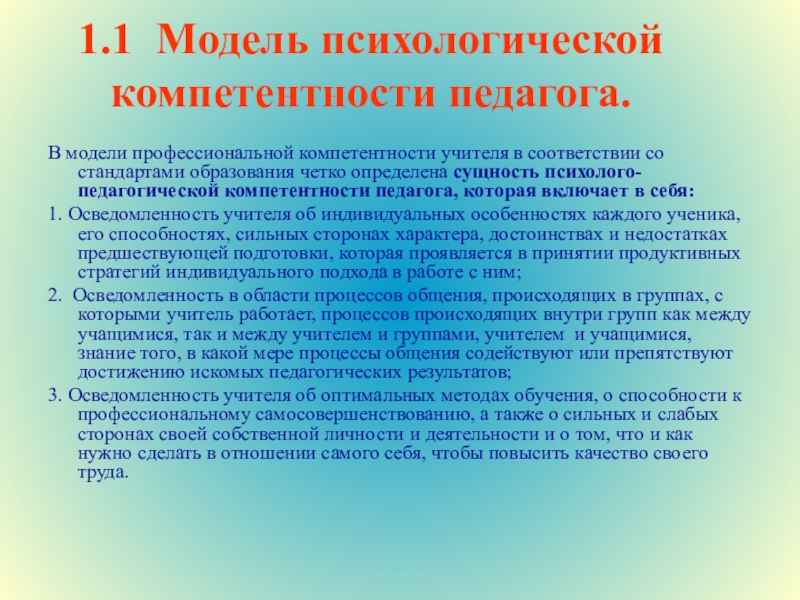 1.1 Модель психологической компетентности педагога.

В модели профессиональной компетентности учителя в соответствии со стандартами образования четко определена сущность психолого-педагогической компетентности педагога, которая включает в себя:

1. Осведомленность учителя об индивидуальных особенностях каждого ученика, его способностях, сильных сторонах характера, достоинствах и недостатках предшествующей подготовки, которая проявляется в принятии продуктивных стратегий индивидуального подхода в работе с ним;

2. Осведомленность в области процессов общения, происходящих в группах, с которыми учитель работает, процессов происходящих внутри групп как между учащимися, так и между учителем и группами, учителем и учащимися, знание того, в какой мере процессы общения содействуют или препятствуют достижению искомых педагогических результатов;

3. Осведомленность учителя об оптимальных методах обучения, о способности к профессиональному самосовершенствованию, а также о сильных и слабых сторонах своей собственной личности и деятельности и о том, что и как нужно сделать в отношении самого себя, чтобы повысить качество своего труда.